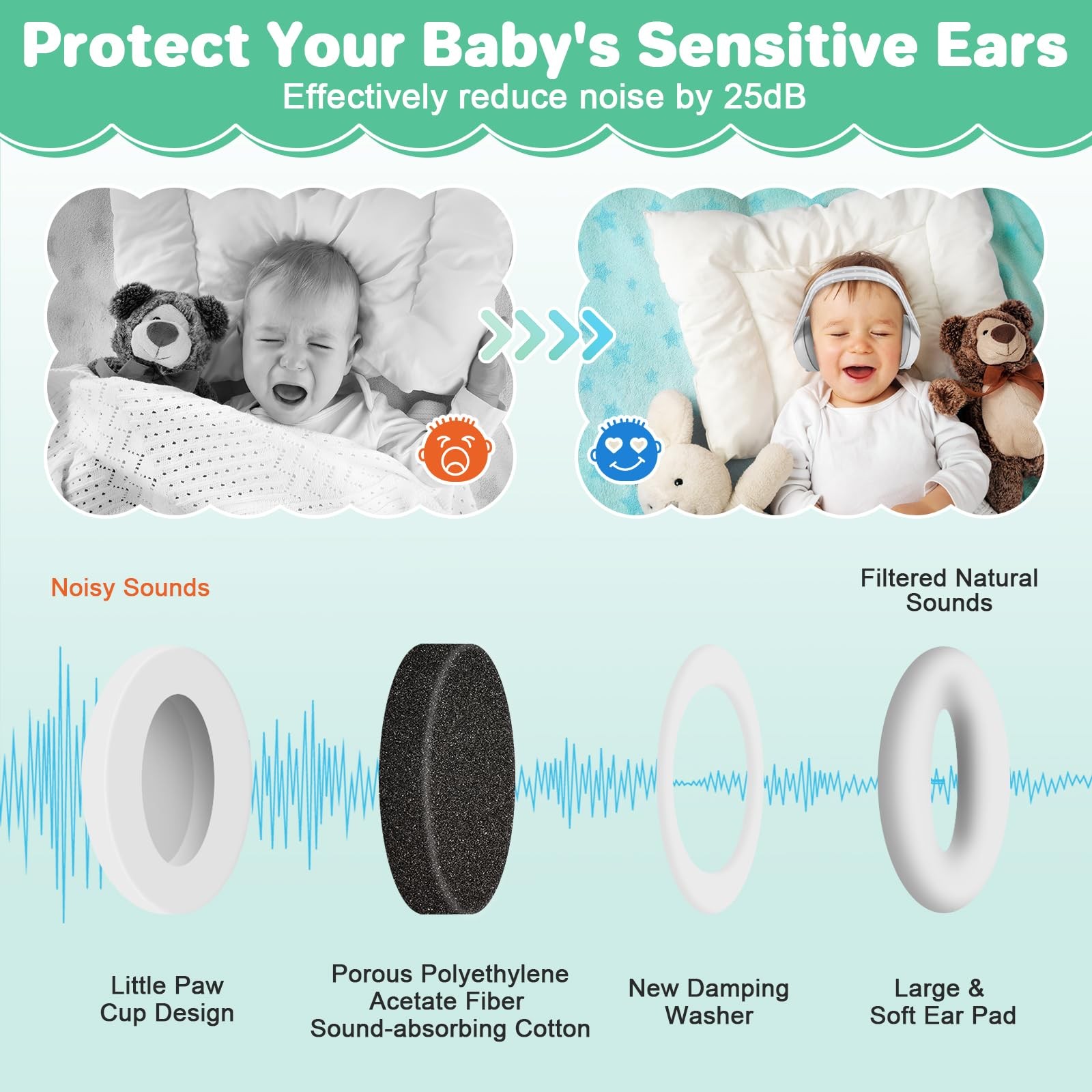 Protect Your Baby's Sensitive Ears
Effectively reduce noise by 25dB

Noisy Sounds

Filtered Natural Sounds

Little Paw Cup Design

Porous Polyethylene Acetate Fiber Sound-absorbing Cotton

New Damping Washer

Large & Soft Ear Pad